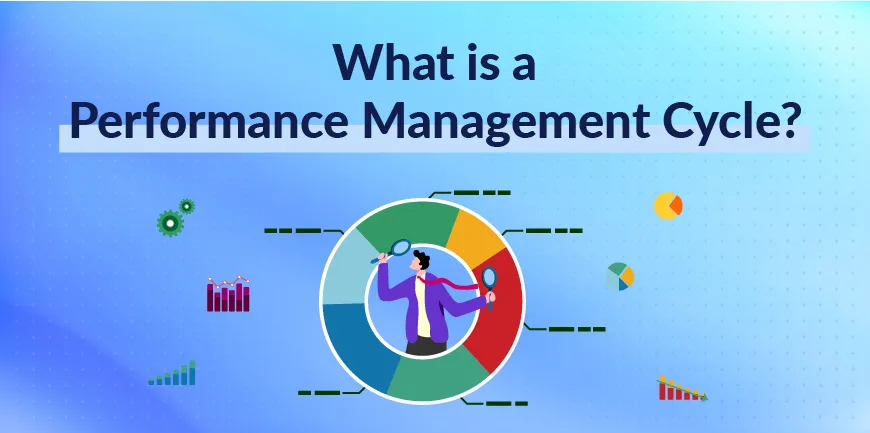 What is a
Performance Management Cycle?